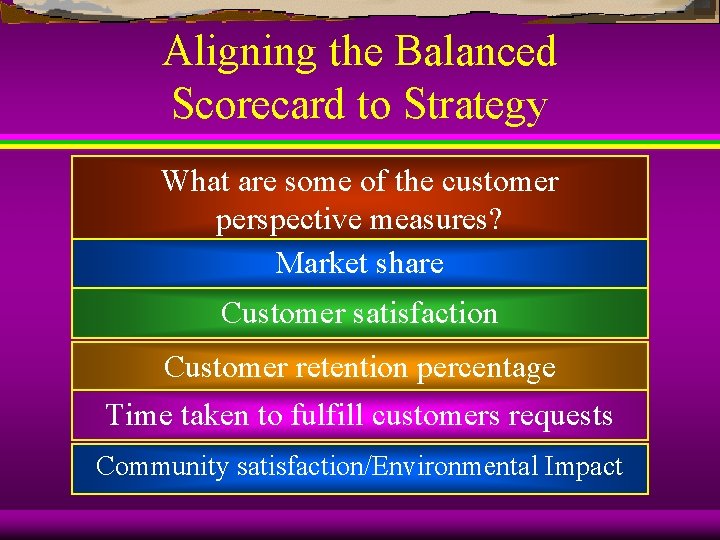 Aligning the Balanced Scorecard to Strategy

What are some of the customer perspective measures?

Market share

Customer satisfaction

Customer retention percentage

Time taken to fulfill customers requests

Community satisfaction/Environmental Impact